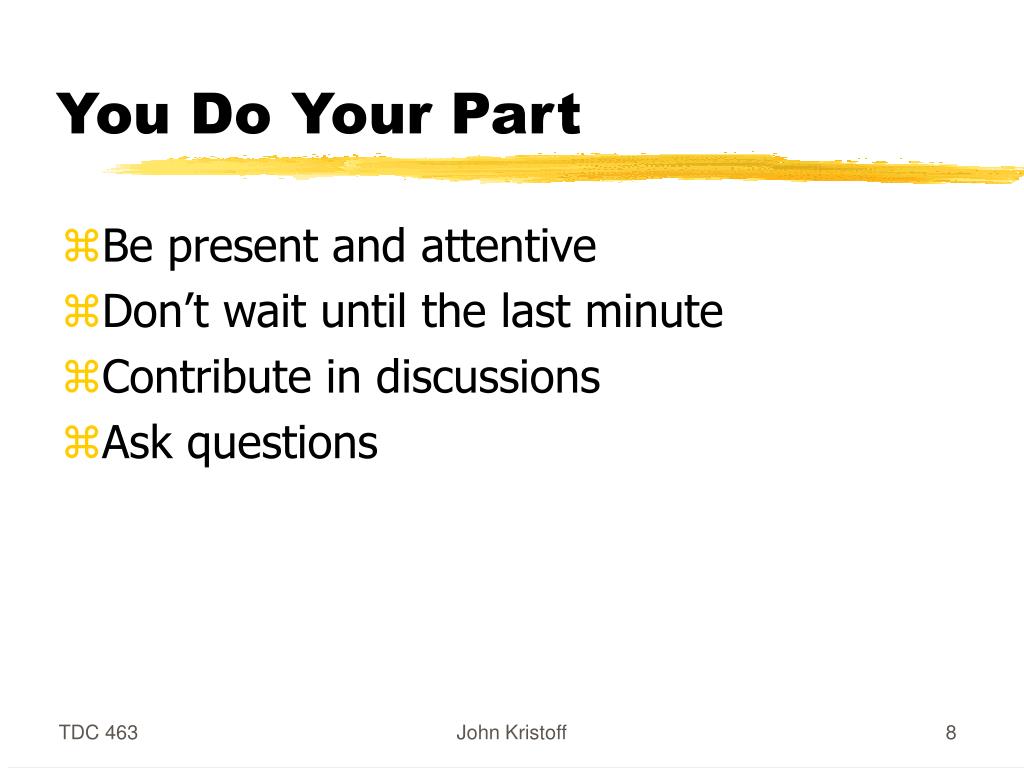 You Do Your Part

⌘Be present and attentive
⌘Don’t wait until the last minute
⌘Contribute in discussions
⌘Ask questions

TDC 463

John Kristoff

8